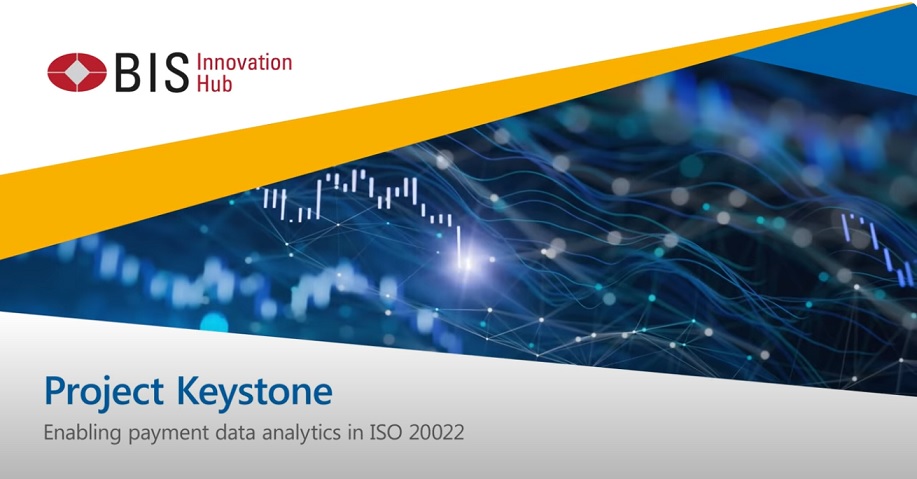 BIS Innovation Hub

Project Keystone

Enabling payment data analytics in ISO 20022